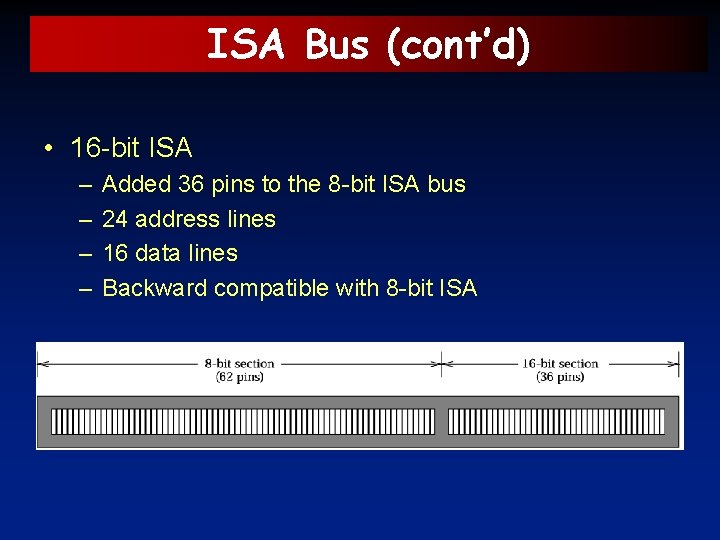 ISA Bus (cont'd)

• 16-bit ISA
– Added 36 pins to the 8-bit ISA bus
– 24 address lines
– 16 data lines
– Backward compatible with 8-bit ISA

8-bit section (62 pins)

16-bit section (36 pins)